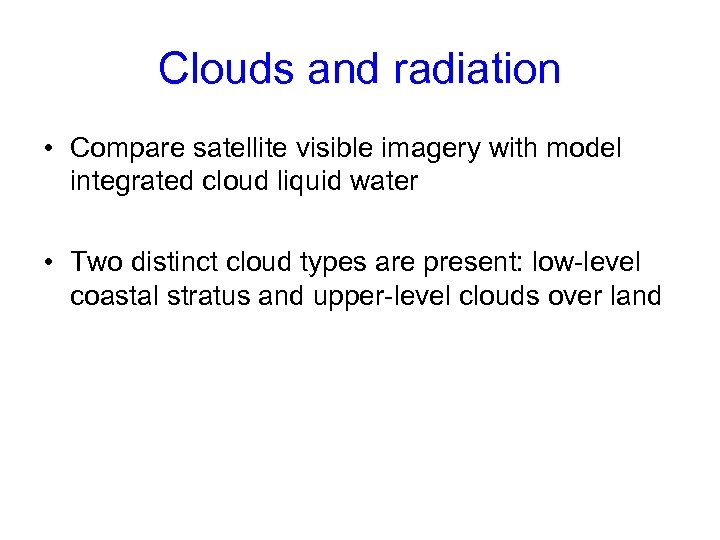 Clouds and radiation

• Compare satellite visible imagery with model integrated cloud liquid water

• Two distinct cloud types are present: low-level coastal stratus and upper-level clouds over land